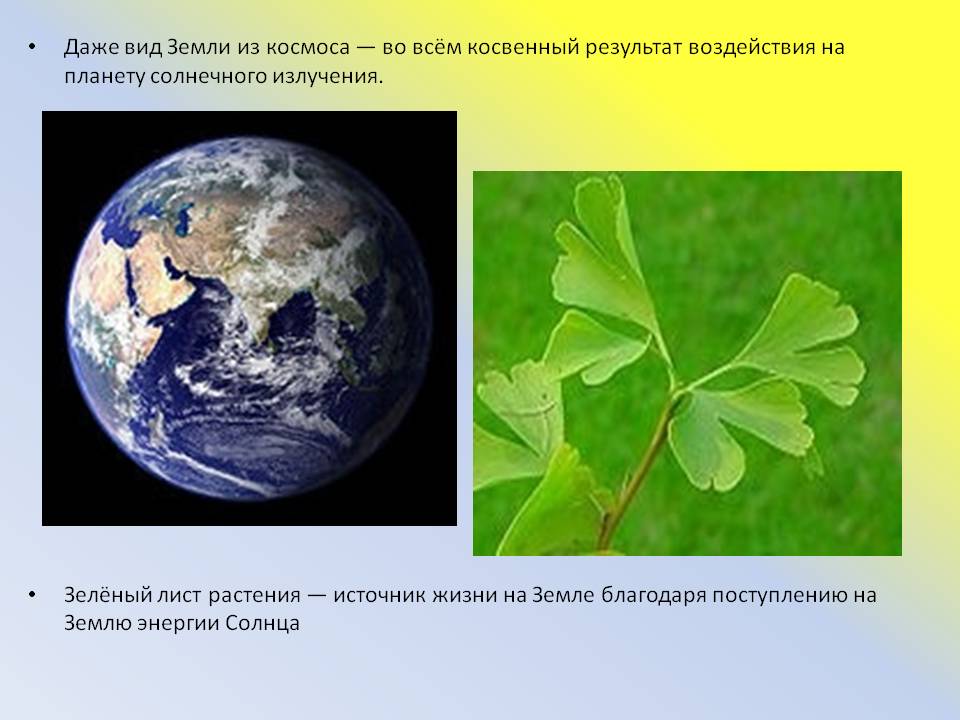 • Даже вид Земли из космоса — во всём косвенный результат воздействия на планету солнечного излучения.

• Зелёный лист растения — источник жизни на Земле благодаря поступлению на Землю энергии Солнца